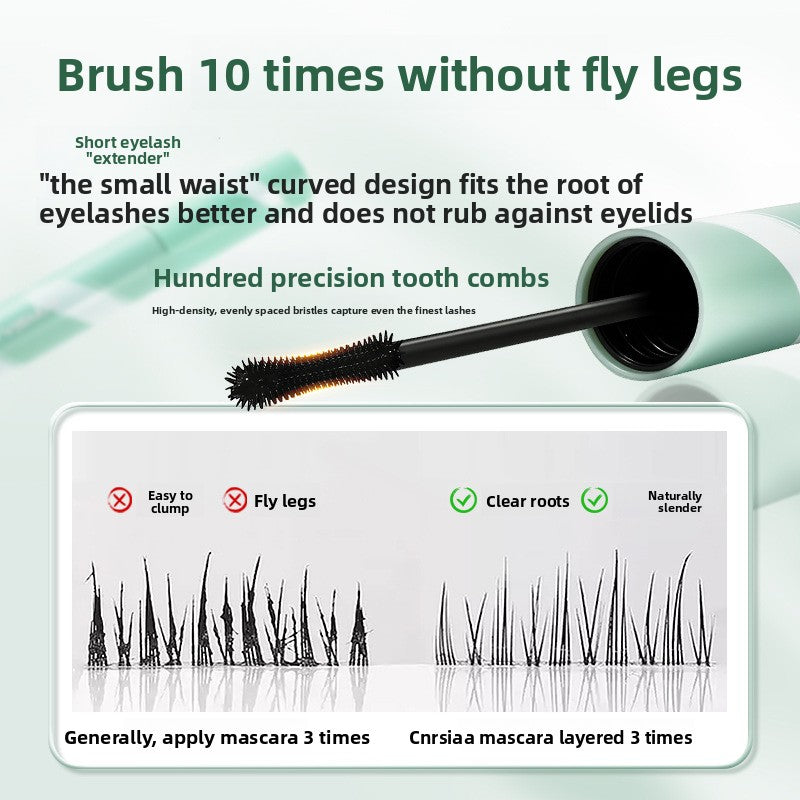 Brush 10 times without fly legs

Short eyelash "extender"

"the small waist" curved design fits the root of eyelashes better and does not rub against eyelids

Hundred precision tooth combs

High-density, evenly spaced bristles capture even the finest lashes

Easy to clump

Fly legs

Clear roots

Naturally slender

Generally, apply mascara 3 times

Cnrsiaa mascara layered 3 times